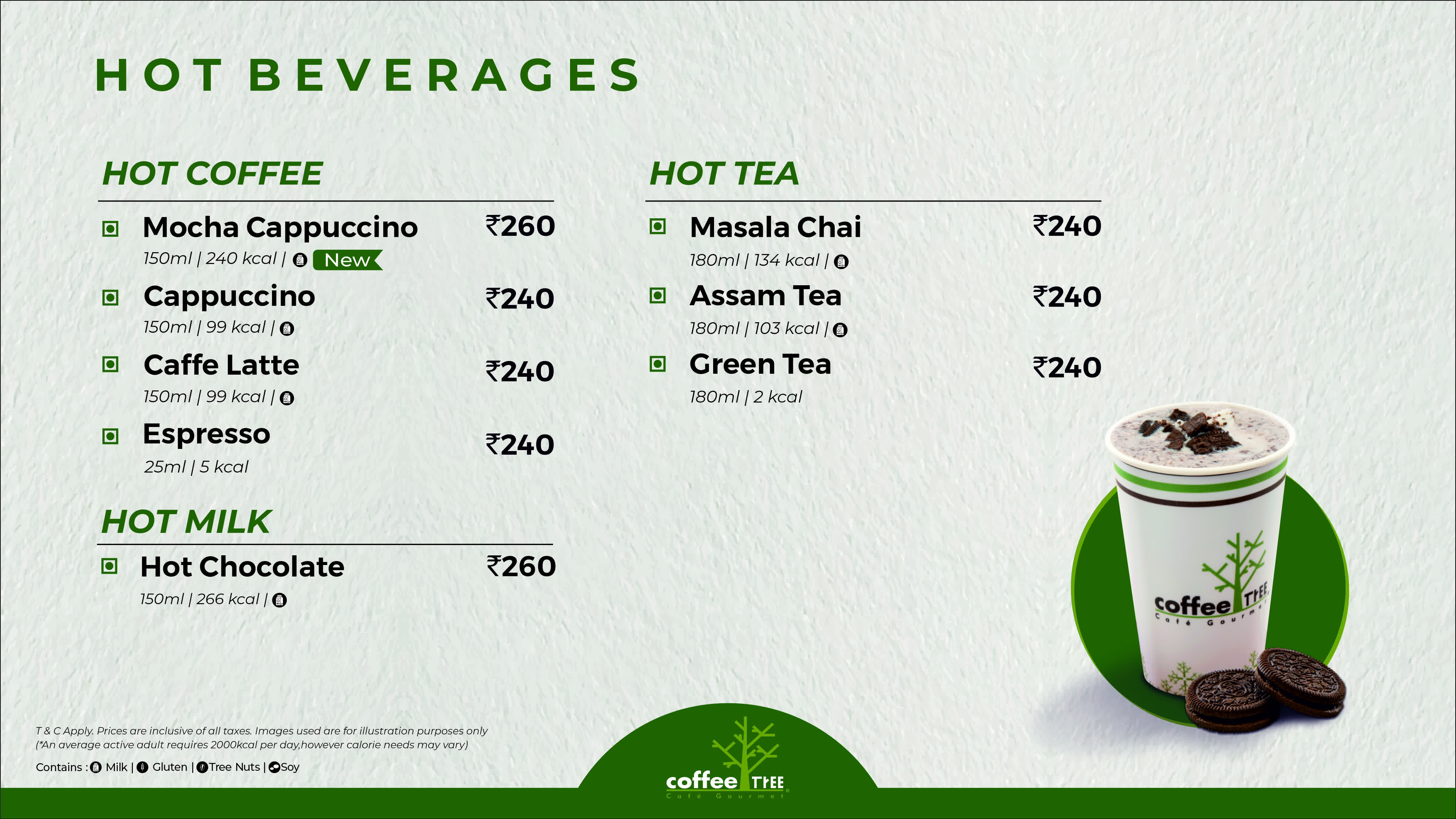 HOT BEVERAGES

HOT COFFEE

Mocha Cappuccino ₹260
150ml | 240 kcal | New

Cappuccino ₹240
150ml | 99 kcal |

Caffe Latte ₹240
150ml | 99 kcal |

Espresso ₹240
25ml | 5 kcal

HOT MILK

Hot Chocolate ₹260
150ml | 266 kcal |

HOT TEA

Masala Chai ₹240
180ml | 134 kcal |

Assam Tea ₹240
180ml | 103 kcal |

Green Tea ₹240
180ml | 2 kcal

coffee TREE
Café Gourmet

T & C Apply. Prices are inclusive of all taxes. Images used are for illustration purposes only
(*An average active adult requires 2000kcal per day,however calorie needs may vary)

Contains : Milk | Gluten | Tree Nuts | Soy

coffee TREE
Café Gourmet